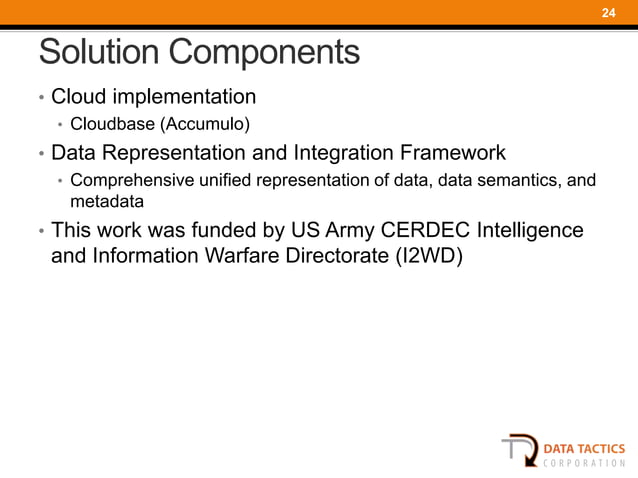 24

Solution Components

• Cloud implementation
  • Cloudbase (Accumulo)
• Data Representation and Integration Framework
  • Comprehensive unified representation of data, data semantics, and metadata
• This work was funded by US Army CERDEC Intelligence and Information Warfare Directorate (I2WD)

DATA TACTICS
CORPORATION